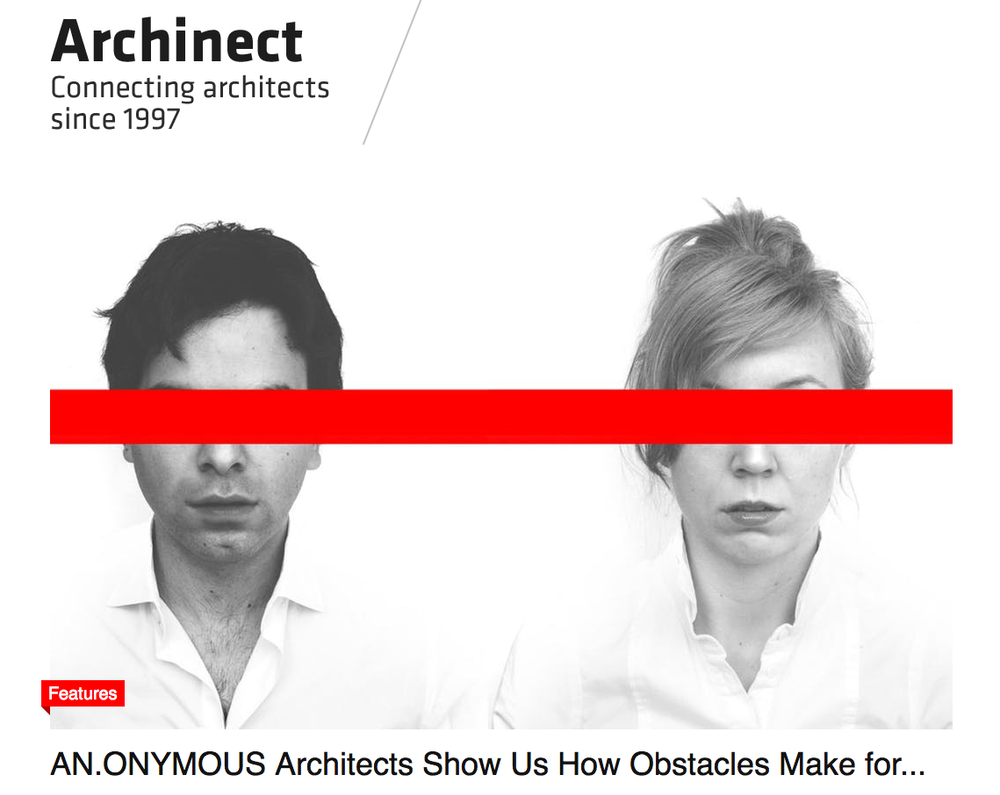 Archinect
Connecting architects since 1997

Features

AN.ONYMOUS Architects Show Us How Obstacles Make for...